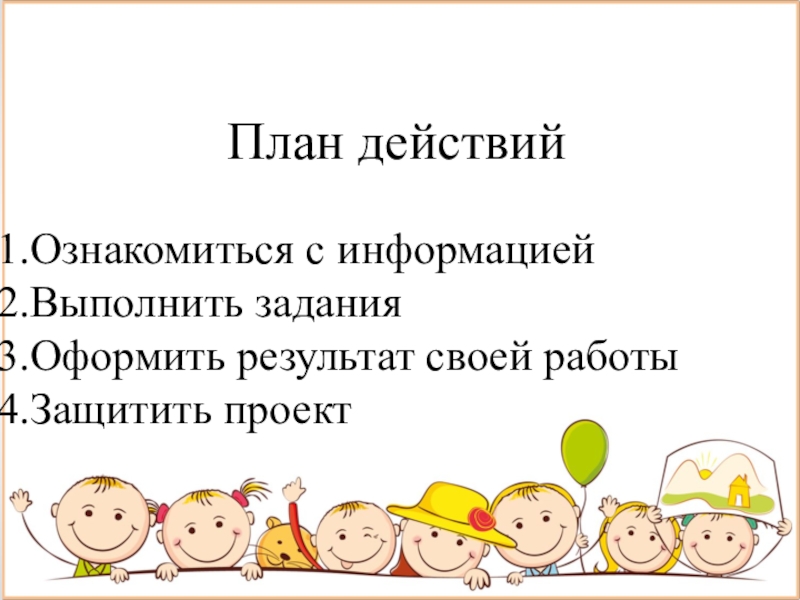 План действий

1.Ознакомиться с информацией
2.Выполнить задания
3.Оформить результат своей работы
4.Защитить проект